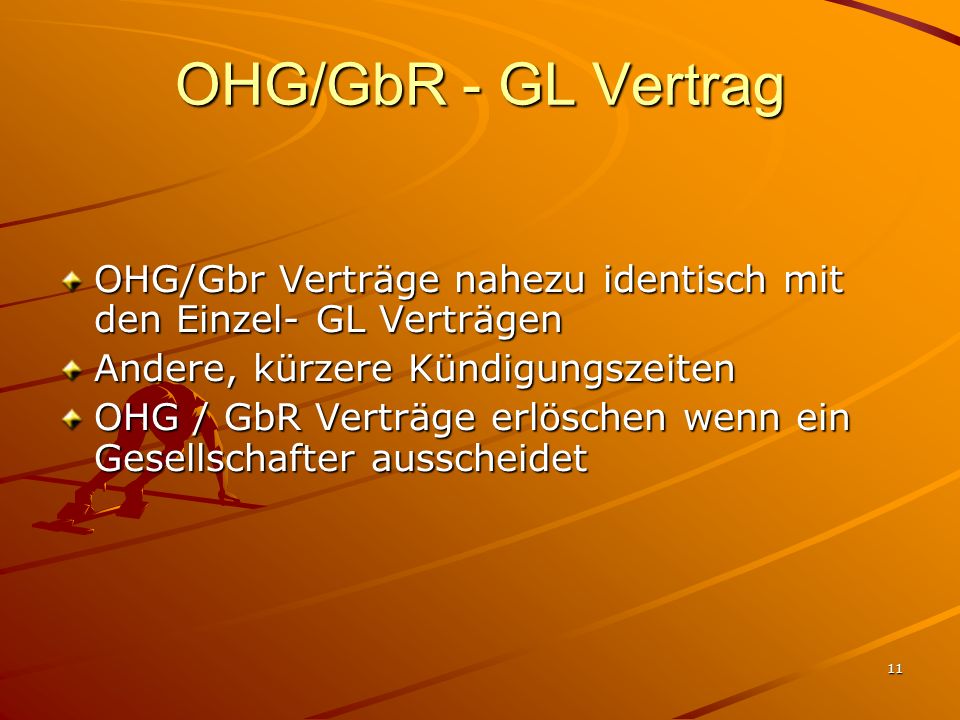 OHG/GbR - GL Vertrag

OHG/Gbr Verträge nahezu identisch mit den Einzel- GL Verträgen

Andere, kürzere Kündigungszeiten

OHG / GbR Verträge erlöschen wenn ein Gesellschafter ausscheidet

11